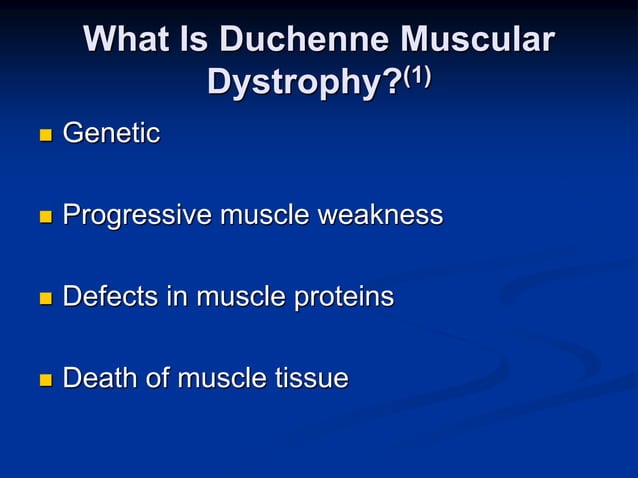 What Is Duchenne Muscular Dystrophy?$^{(1)}$

- Genetic
- Progressive muscle weakness
- Defects in muscle proteins
- Death of muscle tissue